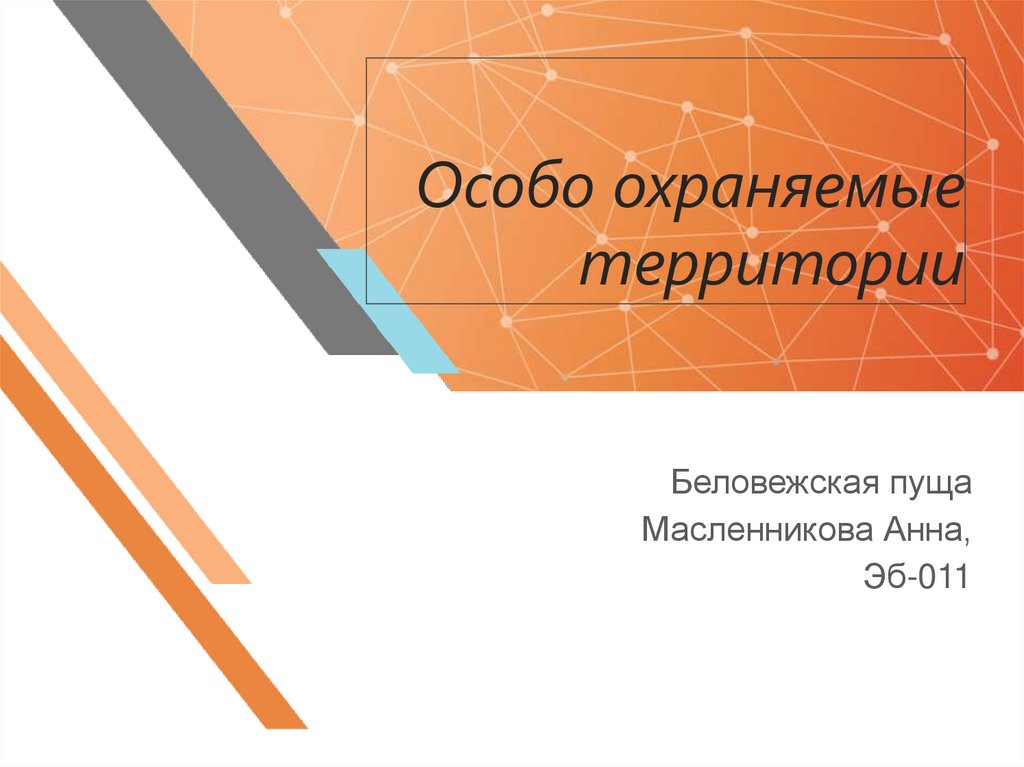 Особо охраняемые территории

Беловежская пуща
Масленникова Анна,
Эб-011